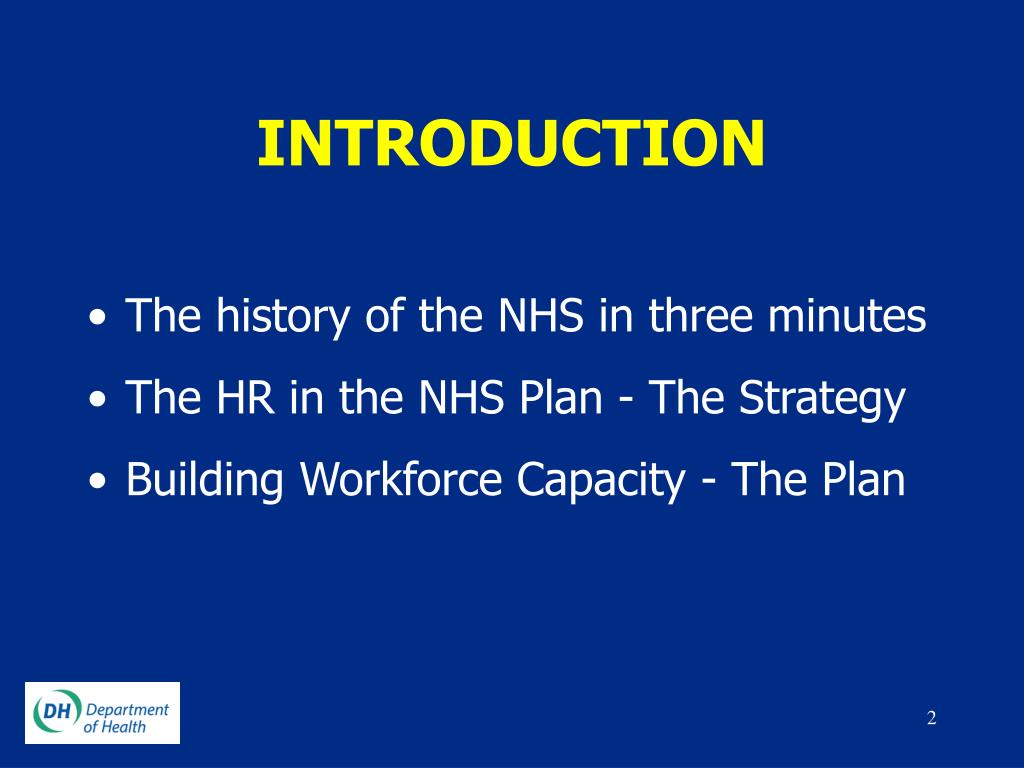 INTRODUCTION

• The history of the NHS in three minutes
• The HR in the NHS Plan - The Strategy
• Building Workforce Capacity - The Plan

DH Department of Health

2